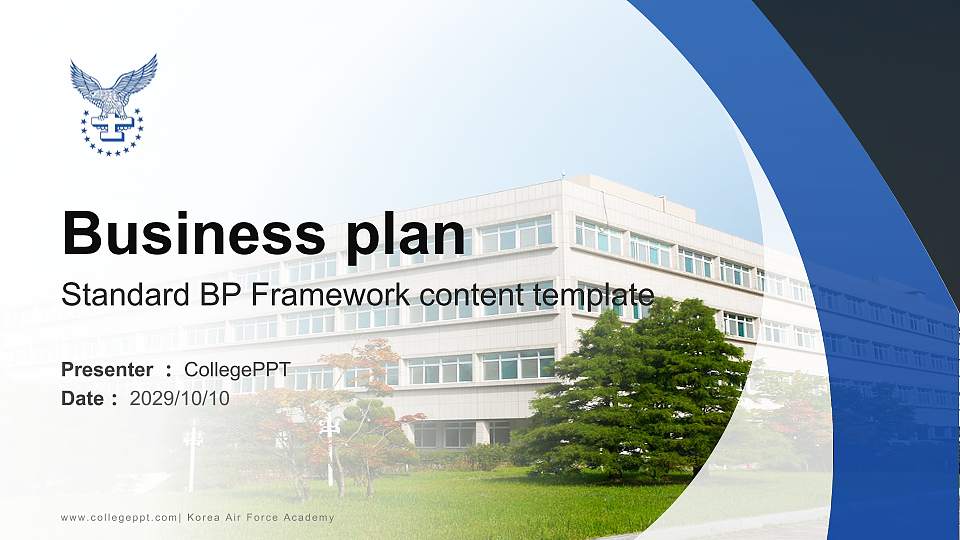 Business plan

Standard BP Framework content template

Presenter : CollegePPT
Date : 2029/10/10

www.collegeppt.com| Korea Air Force Academy